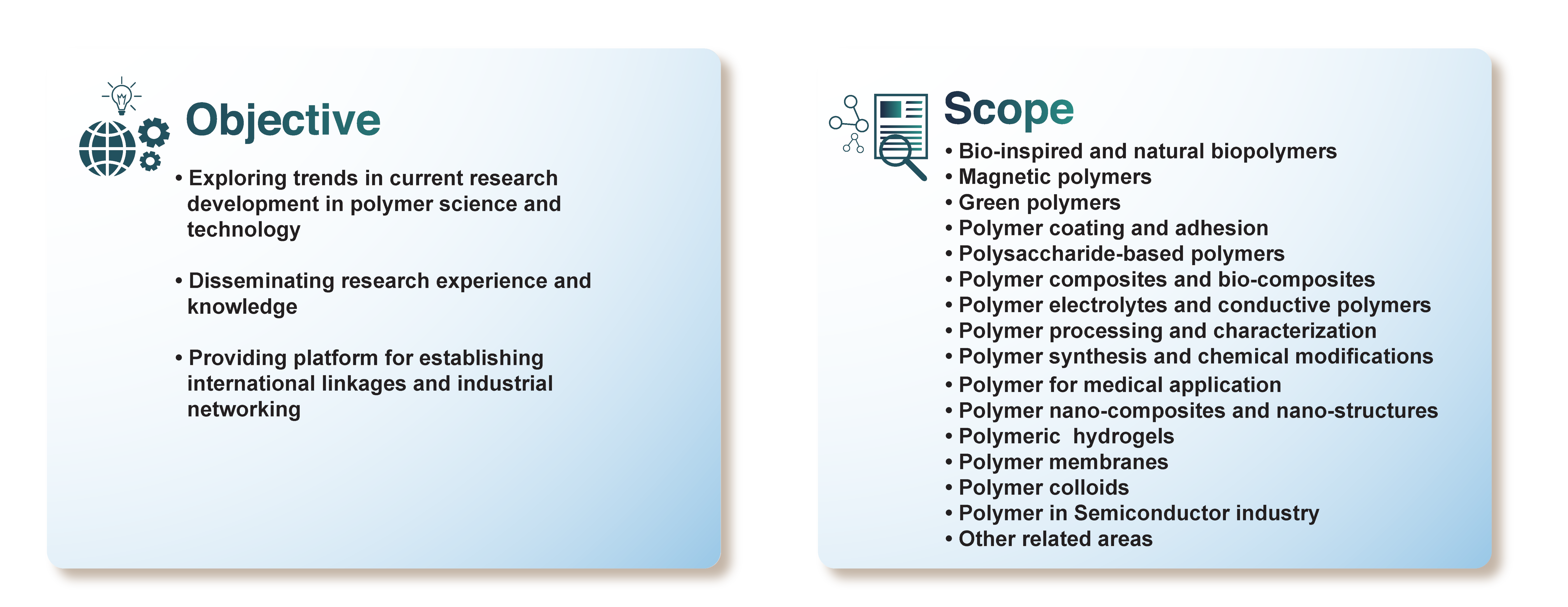 Objective

• Exploring trends in current research development in polymer science and technology

• Disseminating research experience and knowledge

• Providing platform for establishing international linkages and industrial networking

Scope

• Bio-inspired and natural biopolymers
• Magnetic polymers
• Green polymers
• Polymer coating and adhesion
• Polysaccharide-based polymers
• Polymer composites and bio-composites
• Polymer electrolytes and conductive polymers
• Polymer processing and characterization
• Polymer synthesis and chemical modifications
• Polymer for medical application
• Polymer nano-composites and nano-structures
• Polymeric hydrogels
• Polymer membranes
• Polymer colloids
• Polymer in Semiconductor industry
• Other related areas